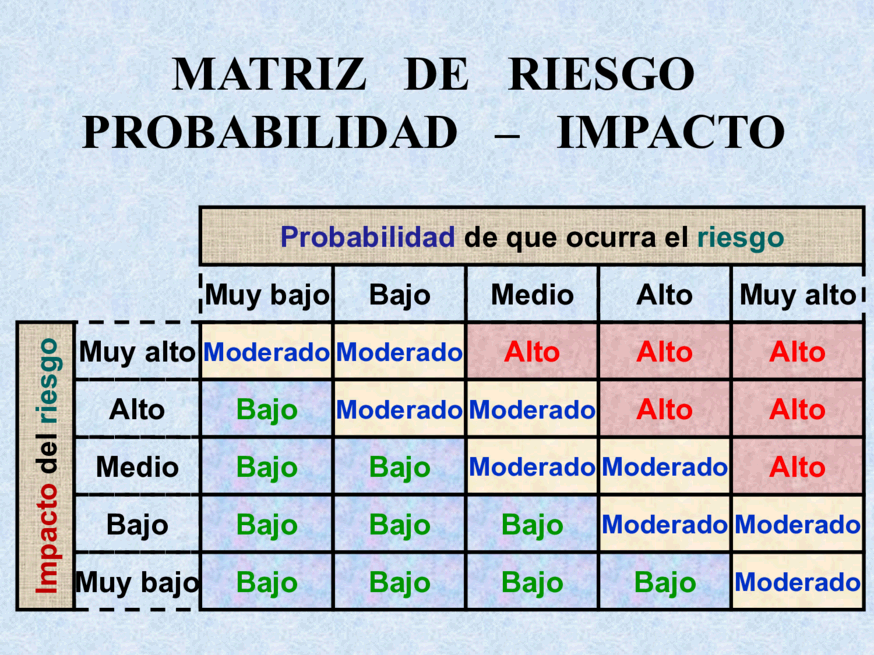 MATRIZ DE RIESGO
PROBABILIDAD – IMPACTO

Probabilidad de que ocurra el riesgo

Impacto del riesgo

| | Muy bajo | Bajo | Medio | Alto | Muy alto |
|---|---|---|---|---|---|
| Muy alto | Moderado | Moderado | Alto | Alto | Alto |
| Alto | Bajo | Moderado | Moderado | Alto | Alto |
| Medio | Bajo | Bajo | Moderado | Moderado | Alto |
| Bajo | Bajo | Bajo | Bajo | Moderado | Moderado |
| Muy bajo | Bajo | Bajo | Bajo | Bajo | Moderado |